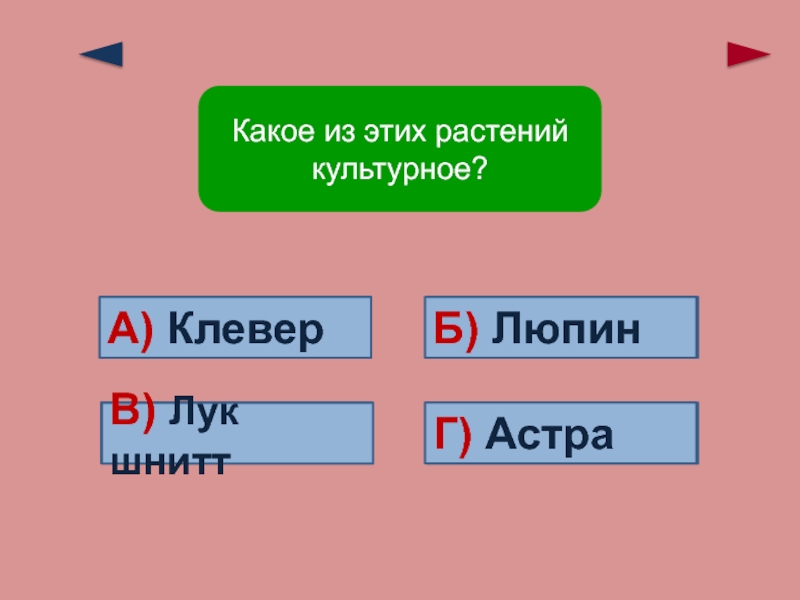 Какое из этих растений культурное?

А) Клевер

Б) Люпин

В) Лук шнитт

Г) Астра